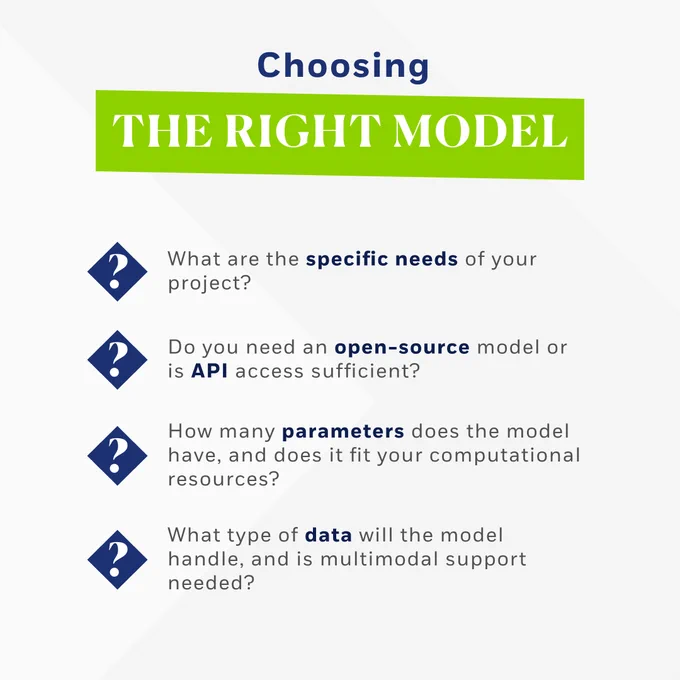 Choosing
THE RIGHT MODEL

?
What are the specific needs of your project?

?
Do you need an open-source model or is API access sufficient?

?
How many parameters does the model have, and does it fit your computational resources?

?
What type of data will the model handle, and is multimodal support needed?